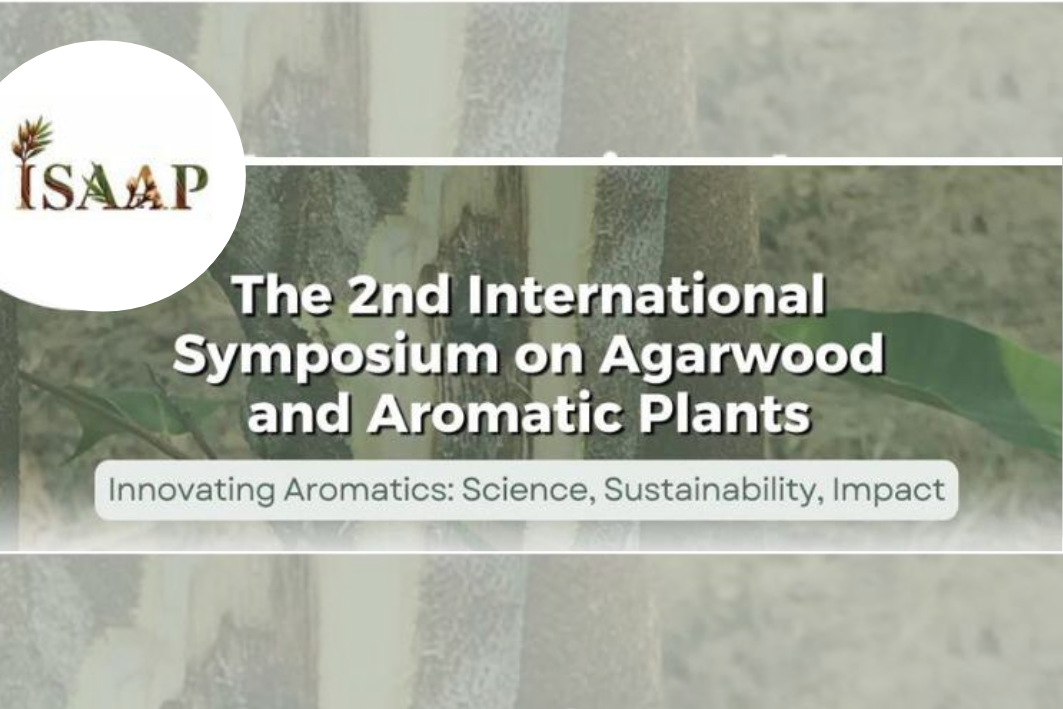 ISAAP

The 2nd International Symposium on Agarwood and Aromatic Plants

Innovating Aromatics: Science, Sustainability, Impact